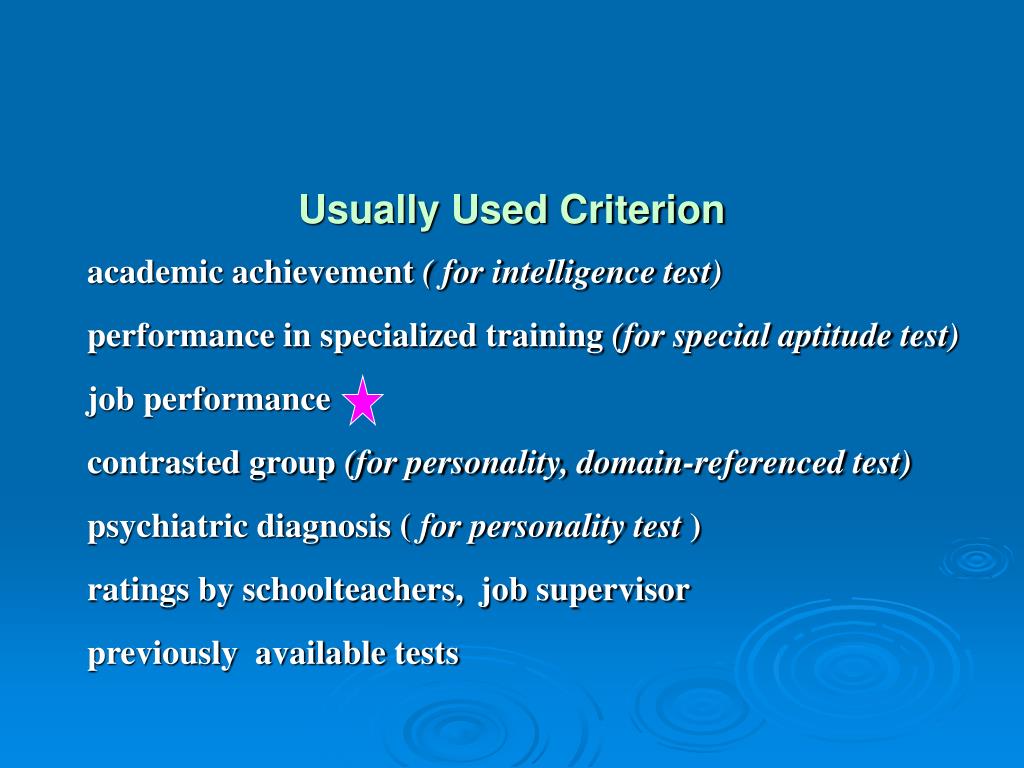 Usually Used Criterion

academic achievement ( for intelligence test)

performance in specialized training (for special aptitude test)

job performance

contrasted group (for personality, domain-referenced test)

psychiatric diagnosis ( for personality test )

ratings by schoolteachers, job supervisor

previously available tests